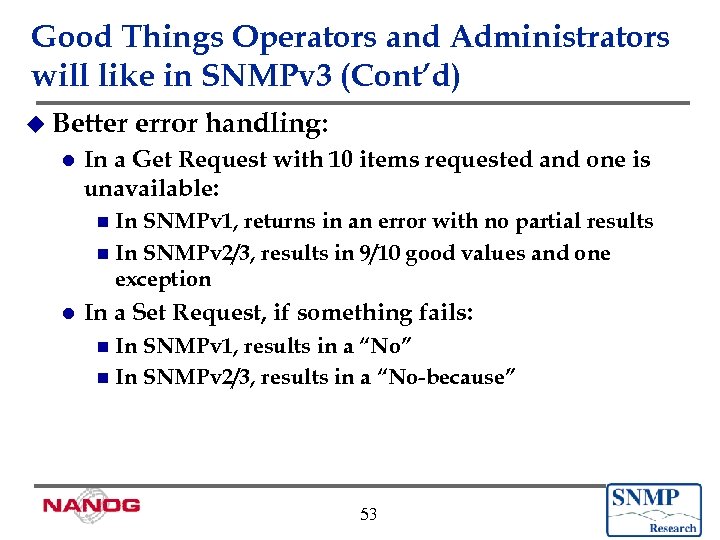 Good Things Operators and Administrators will like in SNMPv3 (Cont'd)

Better error handling:

In a Get Request with 10 items requested and one is unavailable:

In SNMPv1, returns in an error with no partial results

In SNMPv2/3, results in 9/10 good values and one exception

In a Set Request, if something fails:

In SNMPv1, results in a "No"

In SNMPv2/3, results in a "No-because"

NANOG

53

SNMP Research